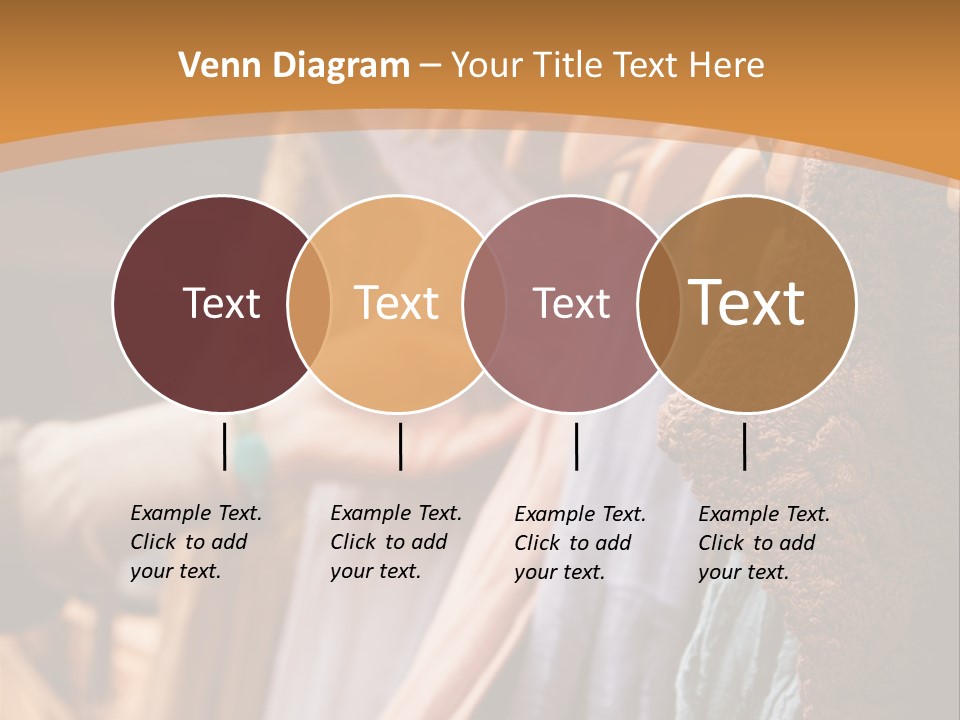 Venn Diagram – Your Title Text Here

Text

Text

Text

Text

Example Text. Click to add your text.

Example Text. Click to add your text.

Example Text. Click to add your text.

Example Text. Click to add your text.